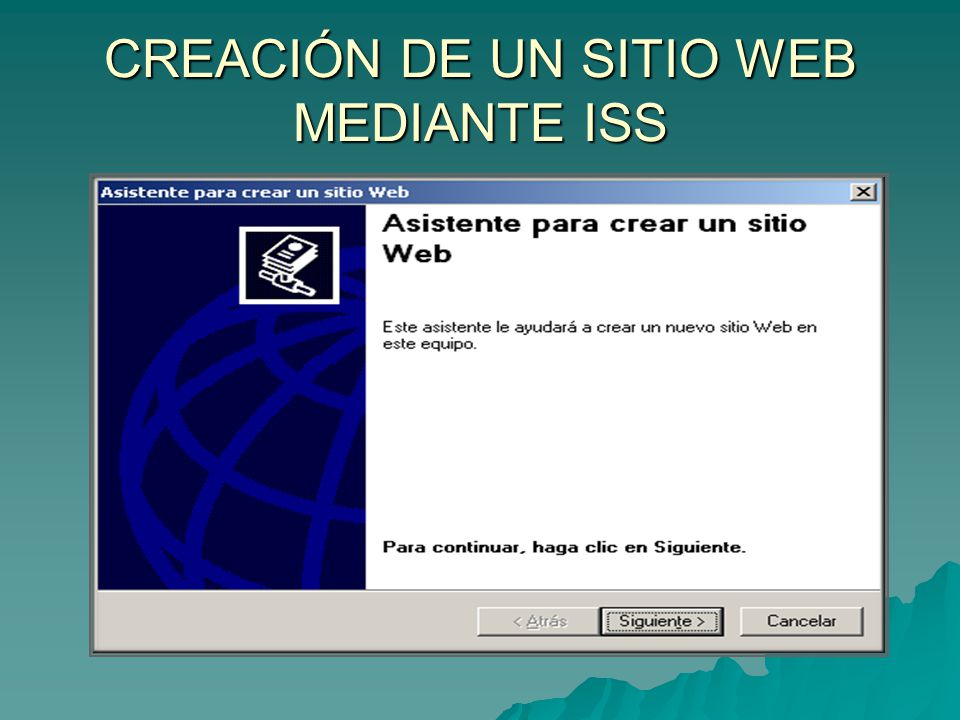 CREACIÓN DE UN SITIO WEB MEDIANTE ISS

Asistente para crear un sitio Web

Asistente para crear un sitio Web

Este asistente le ayudará a crear un nuevo sitio Web en este equipo.

Para continuar, haga clic en Siguiente.

< Atrás

Siguiente >

Cancelar